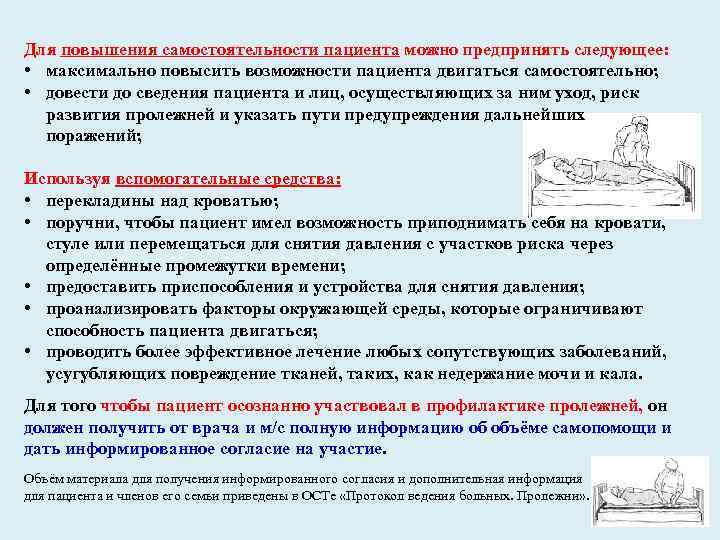 Для повышения самостоятельности пациента можно предпринять следующее:
• максимально повысить возможности пациента двигаться самостоятельно;
• довести до сведения пациента и лиц, осуществляющих за ним уход, риск развития пролежней и указать пути предупреждения дальнейших поражений;

Используя вспомогательные средства:
• перекладины над кроватью;
• поручни, чтобы пациент имел возможность приподнимать себя на кровати, стуле или перемещаться для снятия давления с участков риска через определённые промежутки времени;
• предоставить приспособления и устройства для снятия давления;
• проанализировать факторы окружающей среды, которые ограничивают способность пациента двигаться;
• проводить более эффективное лечение любых сопутствующих заболеваний, усугубляющих повреждение тканей, таких, как недержание мочи и кала.

Для того чтобы пациент осознанно участвовал в профилактике пролежней, он должен получить от врача и м/с полную информацию об объёме самопомощи и дать информированное согласие на участие.

Объём материала для получения информированного согласия и дополнительная информация для пациента и членов его семьи приведены в ОСТе «Протокол ведения больных. Пролежни».